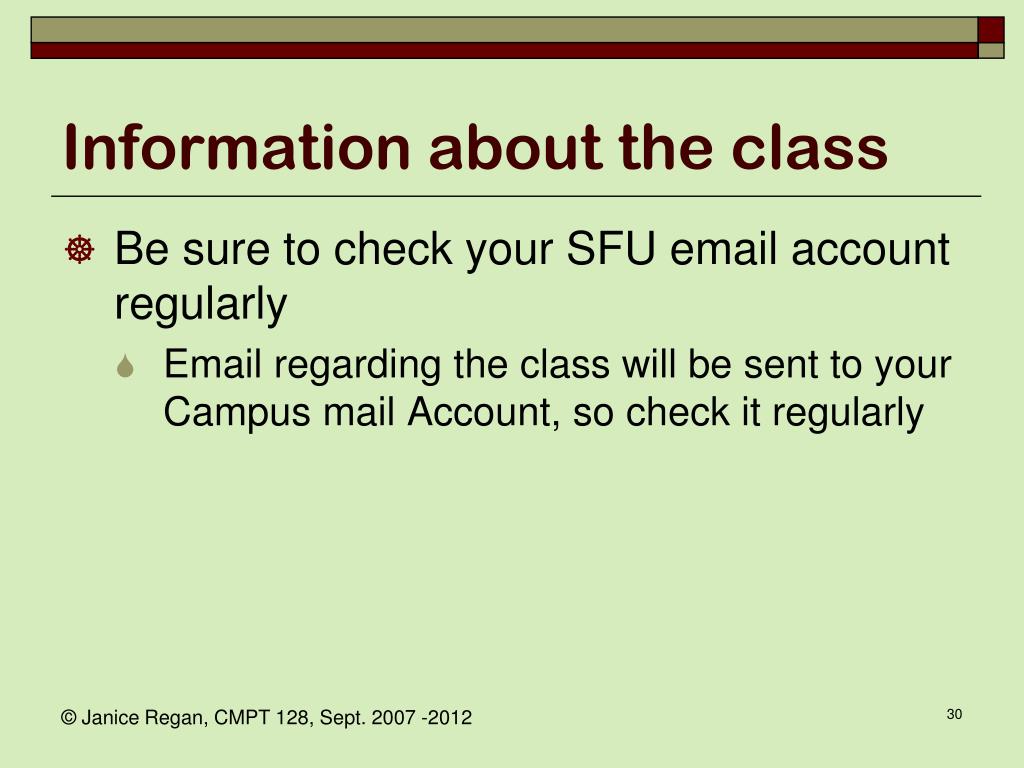 Information about the class

Be sure to check your SFU email account regularly

Email regarding the class will be sent to your Campus mail Account, so check it regularly

© Janice Regan, CMPT 128, Sept. 2007 -2012

30